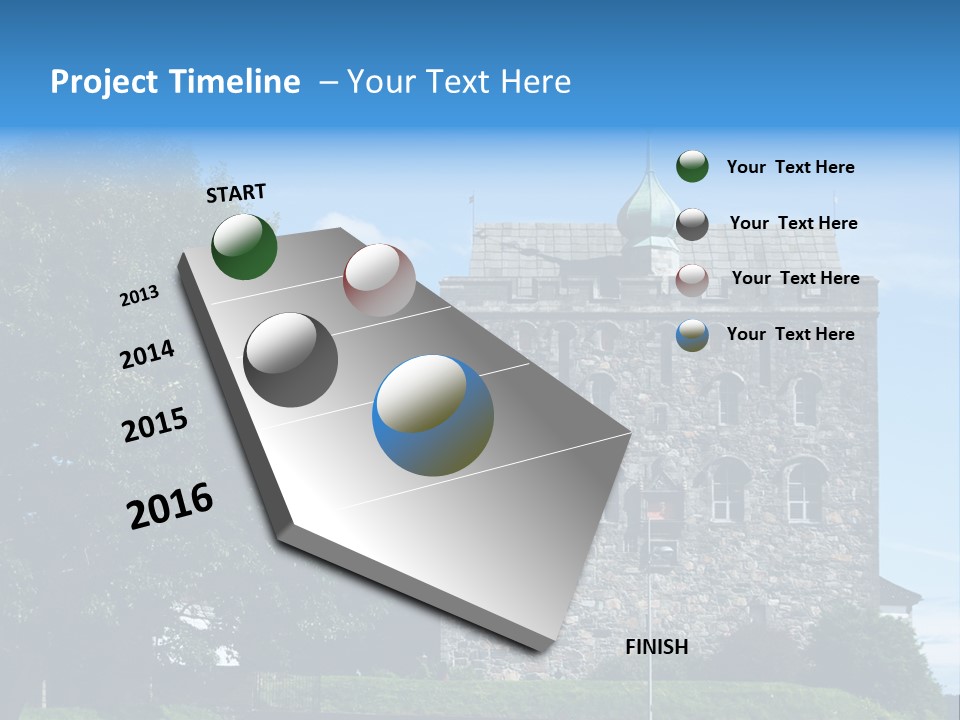 Project Timeline – Your Text Here

START

2013

2014

2015

2016

FINISH

Your Text Here

Your Text Here

Your Text Here

Your Text Here